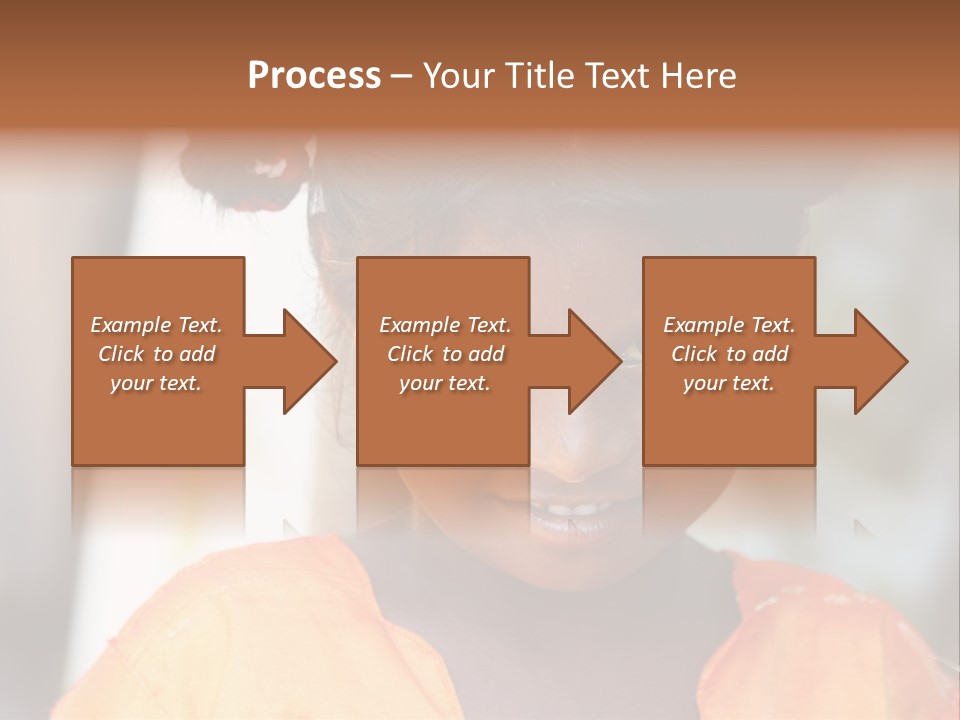 Process – Your Title Text Here

Example Text. Click to add your text.

Example Text. Click to add your text.

Example Text. Click to add your text.